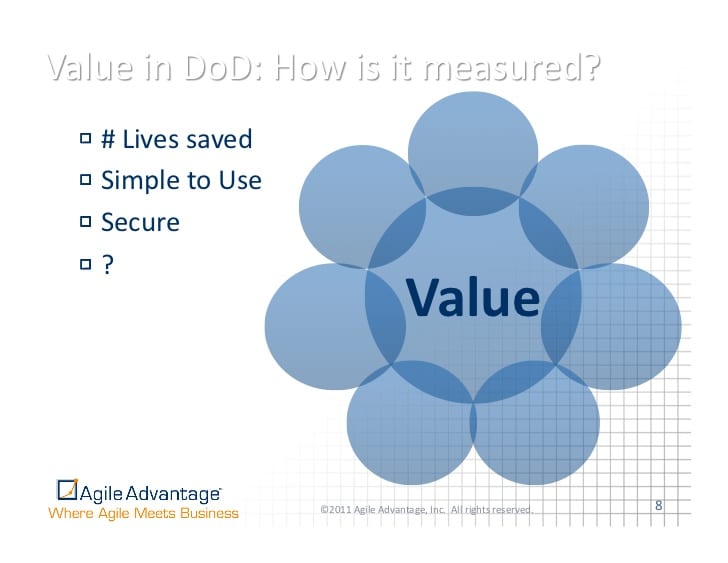 Value in DoD: How is it measured?

# Lives saved

Simple to Use

Secure

?

Value

Agile Advantage

Where Agile Meets Business

©2011 Agile Advantage, Inc. All rights reserved.

8